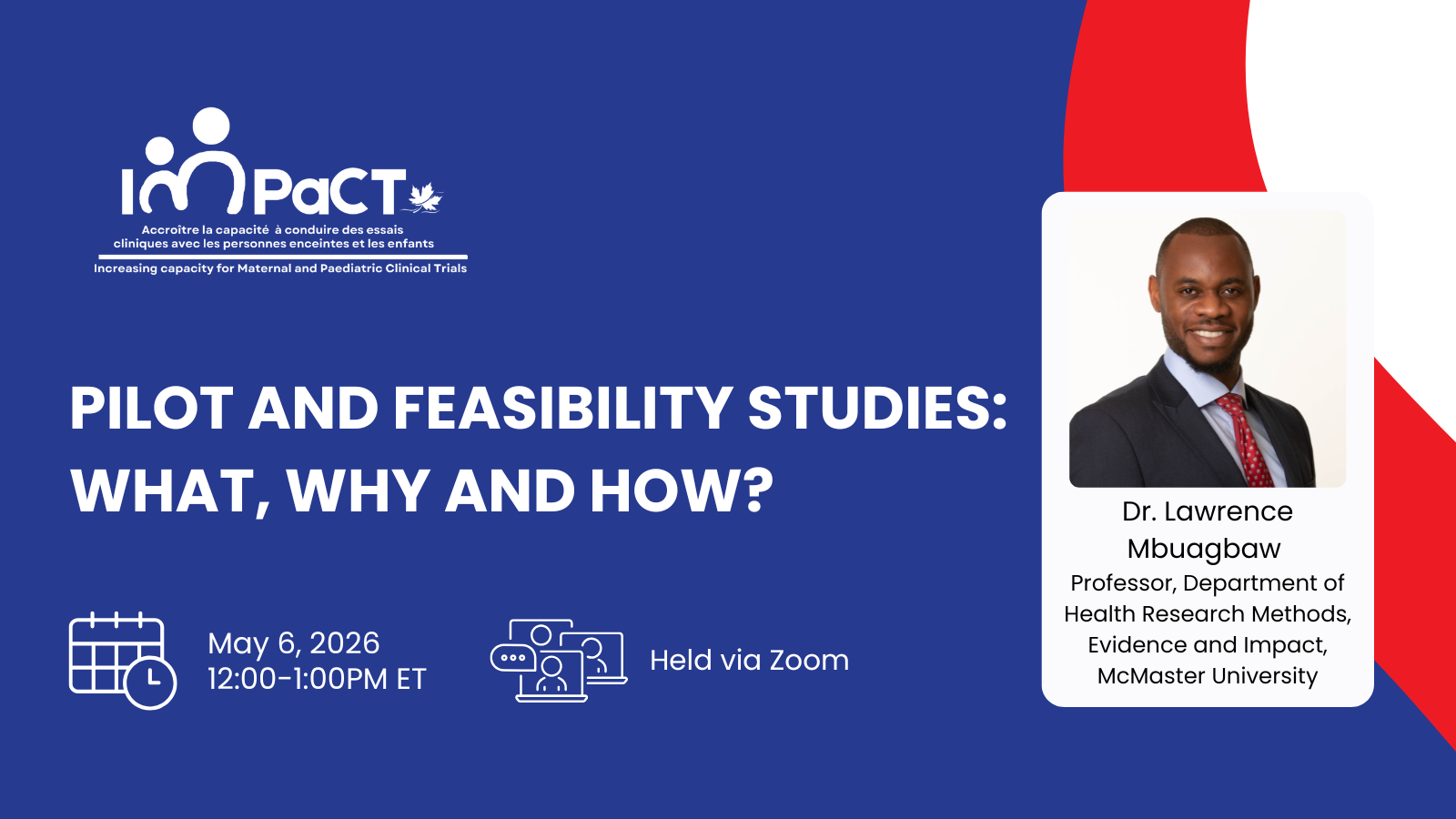 ImPaCT

Accroître la capacité à conduire des essais cliniques avec les personnes enceintes et les enfants

Increasing capacity for Maternal and Paediatric Clinical Trials

PILOT AND FEASIBILITY STUDIES: WHAT, WHY AND HOW?

May 6, 2026
12:00-1:00PM ET

Held via Zoom

Dr. Lawrence Mbuagbaw
Professor, Department of Health Research Methods, Evidence and Impact, McMaster University